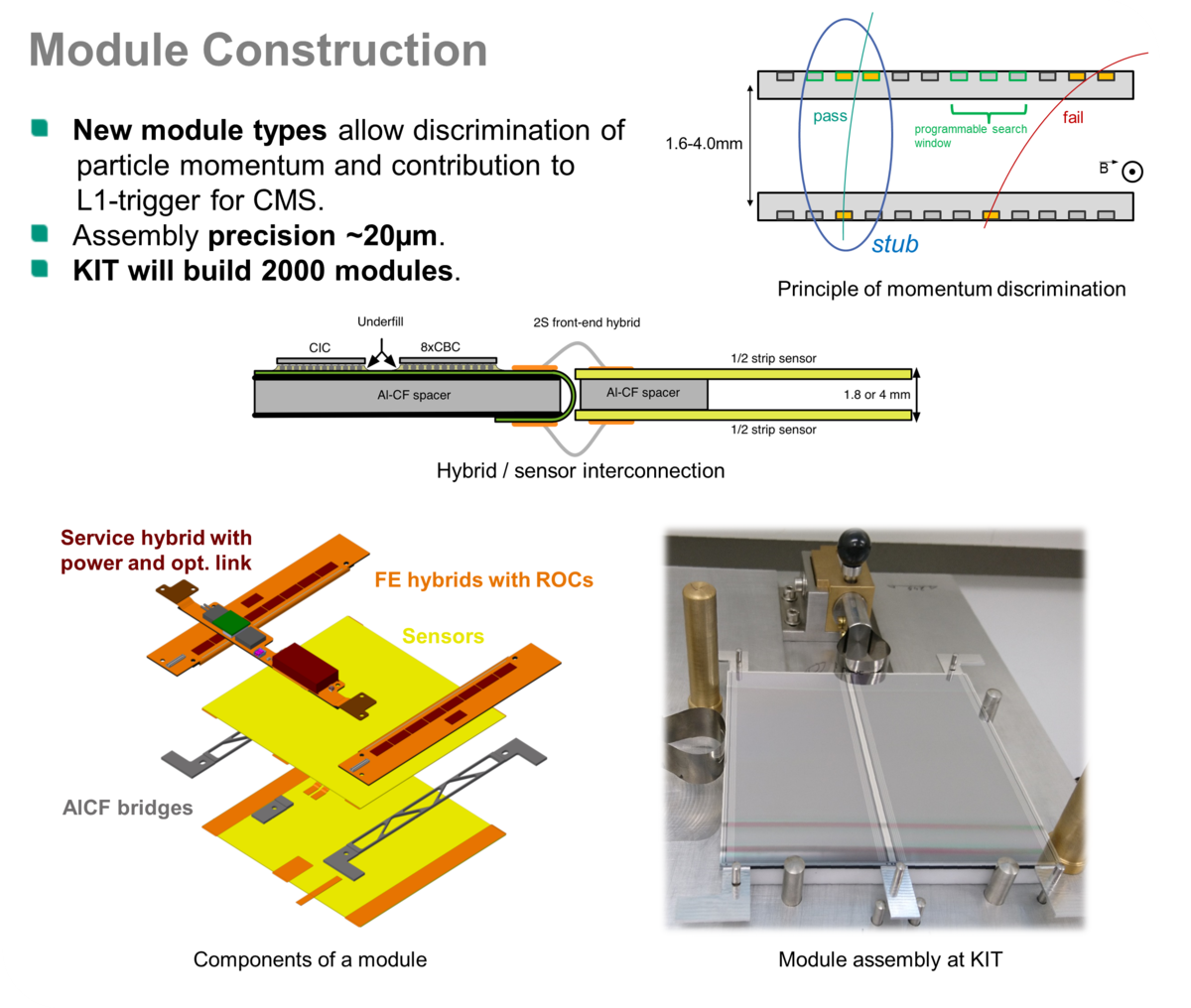 Module Construction

New module types allow discrimination of particle momentum and contribution to L1-trigger for CMS.

Assembly precision ~20µm.

KIT will build 2000 modules.

1.6-4.0mm

pass

programmable search window

fail

B

stub

Principle of momentum discrimination

Underfill

2S front-end hybrid

CIC

8xCBC

1/2 strip sensor

Al-CF spacer

Al-CF spacer

1.8 or 4 mm

1/2 strip sensor

Hybrid / sensor interconnection

Service hybrid with power and opt. link

FE hybrids with ROCs

Sensors

AlCF bridges

Components of a module

Module assembly at KIT